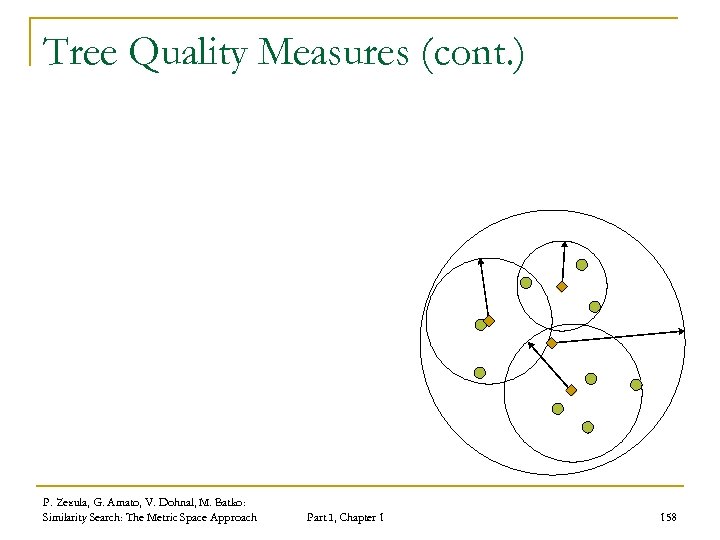 Tree Quality Measures (cont.)

P. Zezula, G. Amato, V. Dohnal, M. Batko: Similarity Search: The Metric Space Approach

Part I, Chapter 1

158